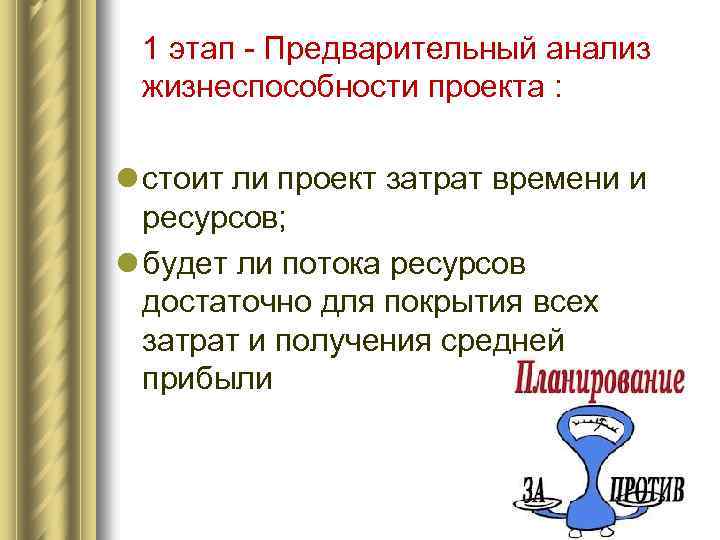 1 этап - Предварительный анализ жизнеспособности проекта :

стоит ли проект затрат времени и ресурсов;

будет ли потока ресурсов достаточно для покрытия всех затрат и получения средней прибыли

Планирование

ЗА

ПРОТИВ